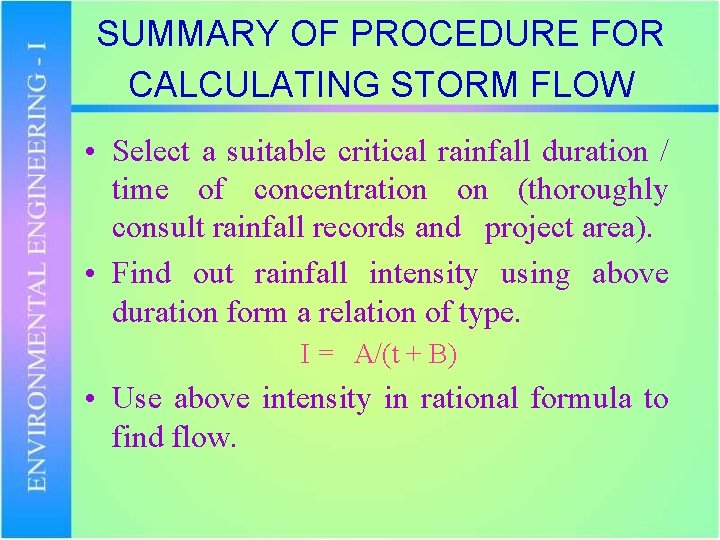 ENVIRONMENTAL ENGINEERING - I

SUMMARY OF PROCEDURE FOR CALCULATING STORM FLOW

• Select a suitable critical rainfall duration / time of concentration on (thoroughly consult rainfall records and project area).

• Find out rainfall intensity using above duration form a relation of type.

$I = A/(t + B)$

• Use above intensity in rational formula to find flow.